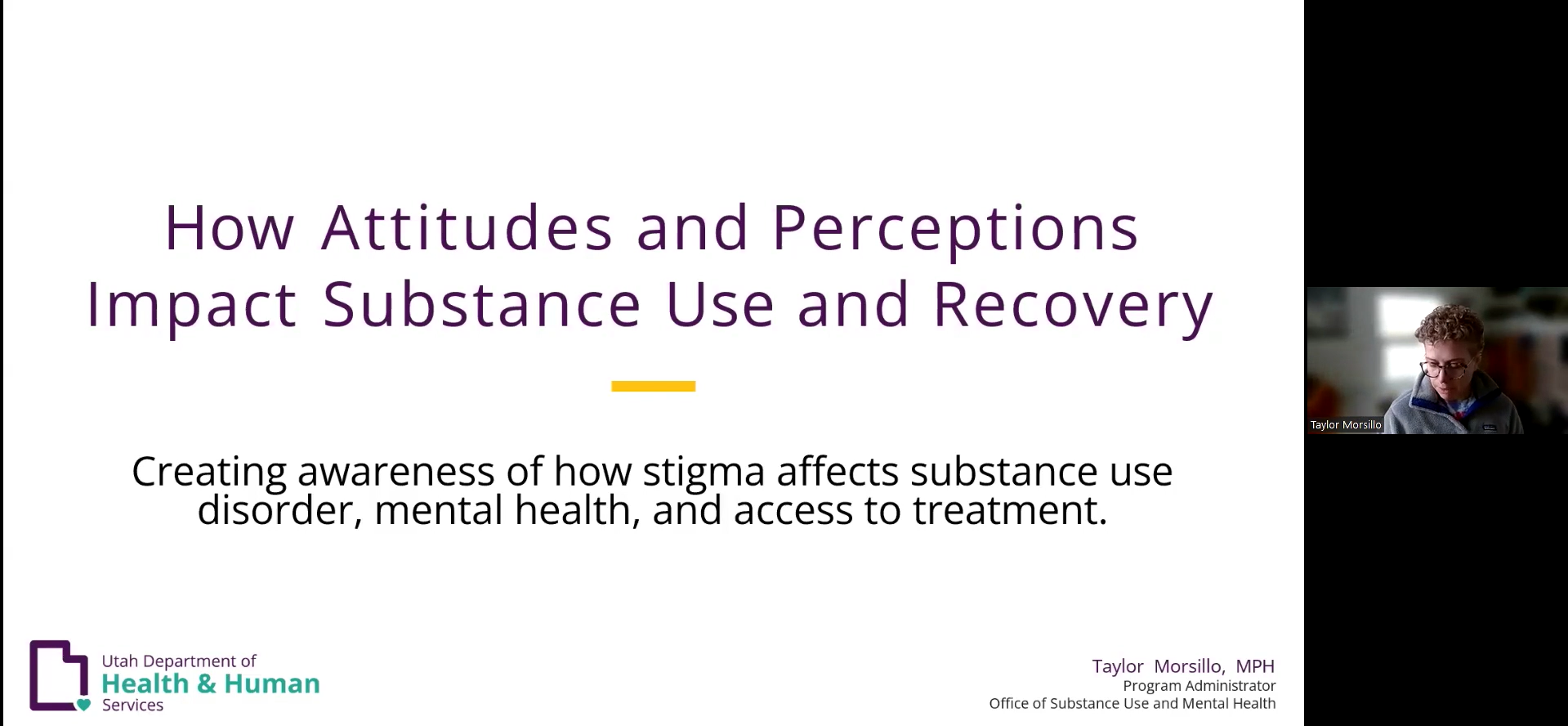 How Attitudes and Perceptions Impact Substance Use and Recovery

Creating awareness of how stigma affects substance use disorder, mental health, and access to treatment.

Utah Department of
Health & Human
Services

Taylor Morsillo, MPH
Program Administrator
Office of Substance Use and Mental Health

Taylor Morsillo